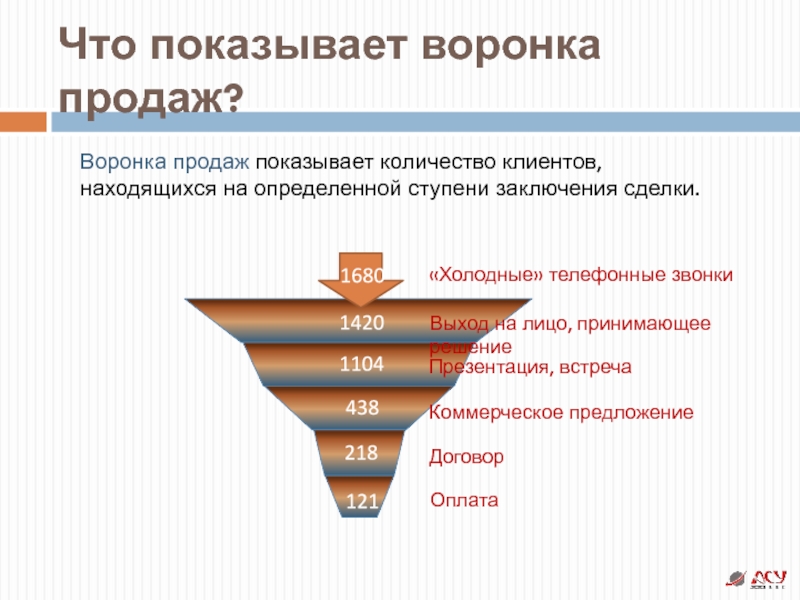 Что показывает воронка продаж?

Воронка продаж показывает количество клиентов, находящихся на определенной ступени заключения сделки.

1680 «Холодные» телефонные звонки

1420 Выход на лицо, принимающее решение

1104 Презентация, встреча

438 Коммерческое предложение

218 Договор

121 Оплата

АСУ